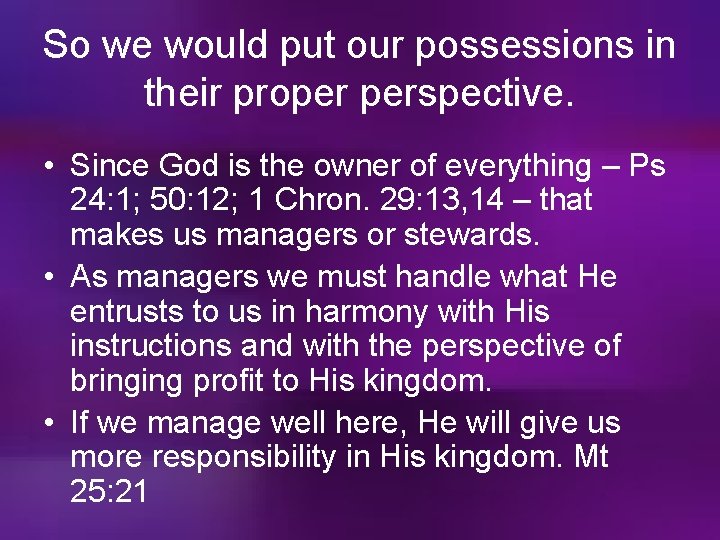 So we would put our possessions in their proper perspective.

• Since God is the owner of everything – Ps 24:1; 50:12; 1 Chron. 29:13,14 – that makes us managers or stewards.
• As managers we must handle what He entrusts to us in harmony with His instructions and with the perspective of bringing profit to His kingdom.
• If we manage well here, He will give us more responsibility in His kingdom. Mt 25:21